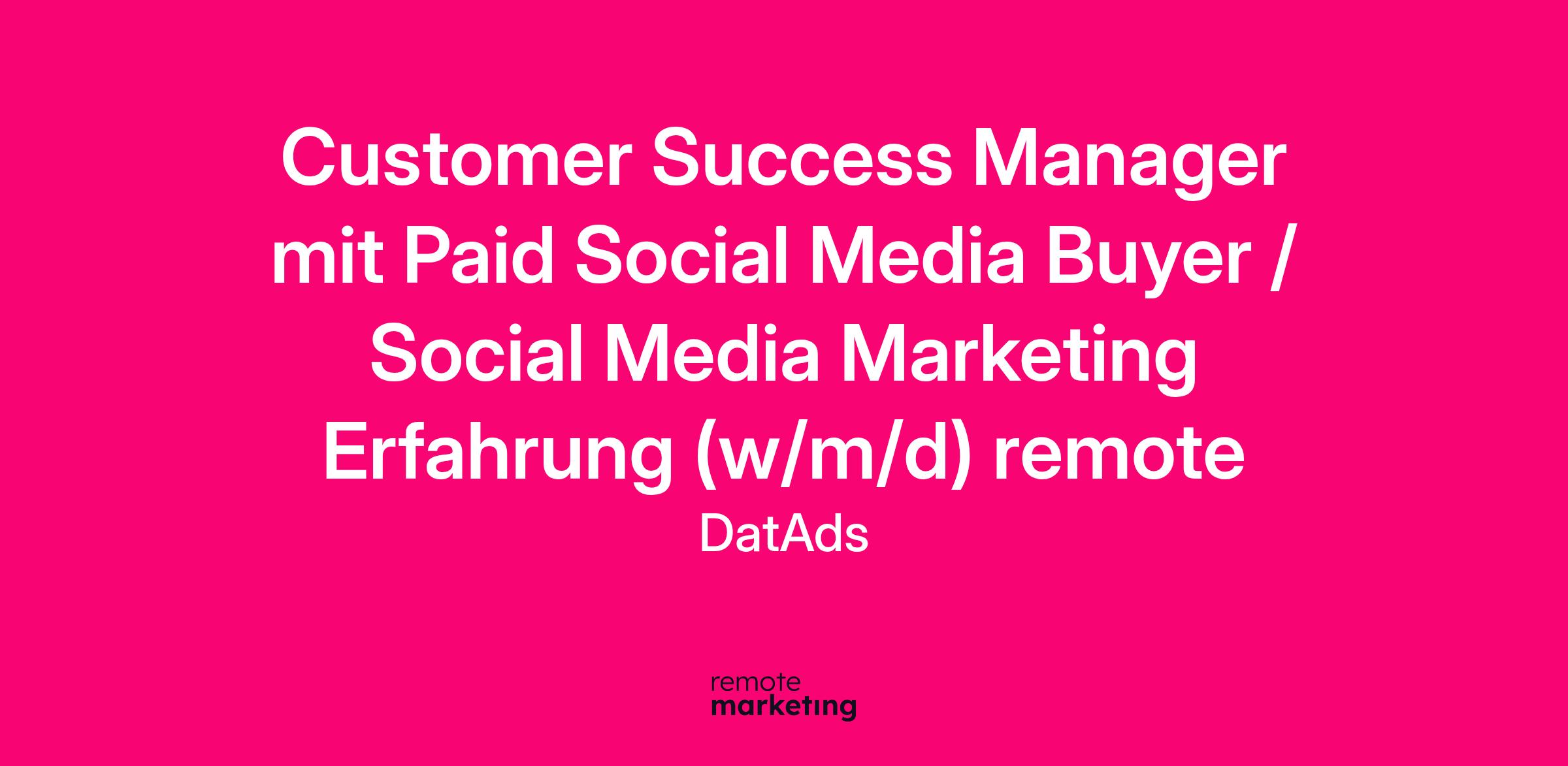 Customer Success Manager mit Paid Social Media Buyer / Social Media Marketing Erfahrung (w/m/d) remote

DatAds

remote
marketing